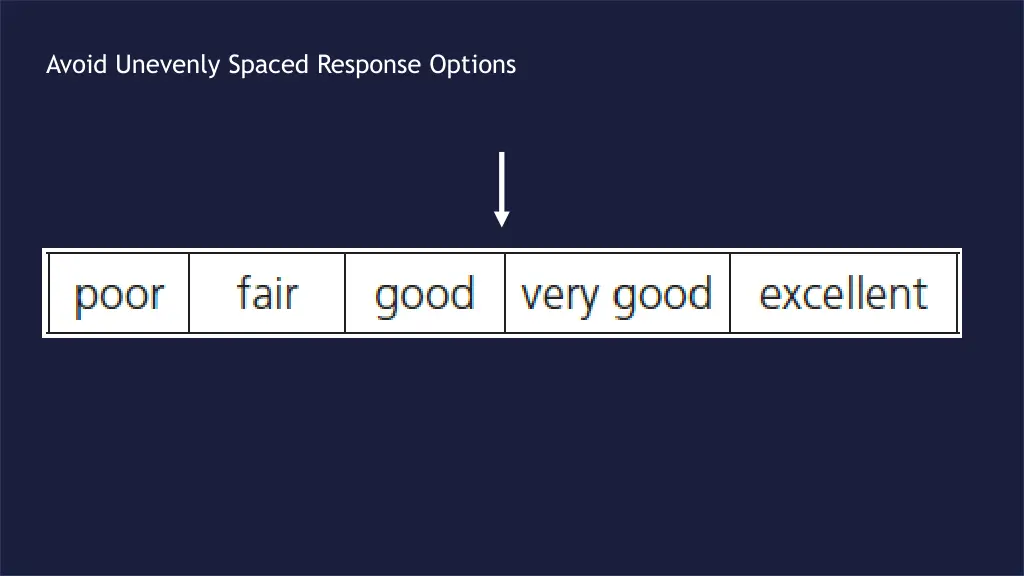 Avoid Unevenly Spaced Response Options

| poor | fair | good | very good | excellent |
|---|---|---|---|---|